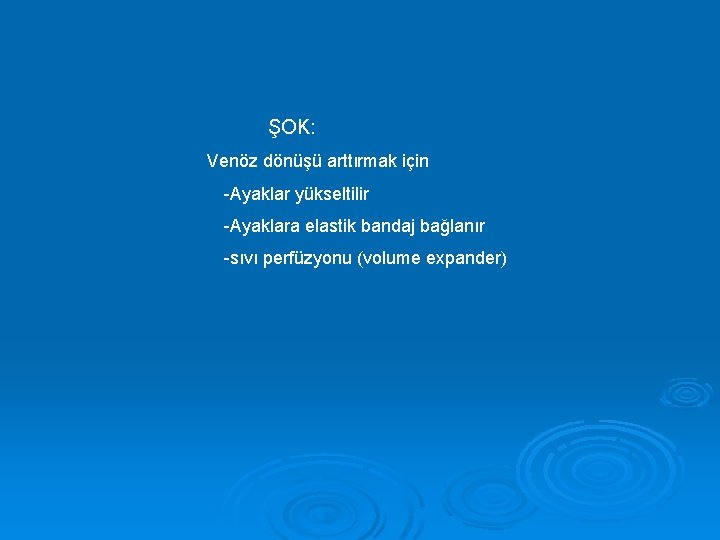 ŞOK:

Venöz dönüşü arttırmak için

-Ayaklar yükseltilir

-Ayaklara elastik bandaj bağlanır

-sıvı perfüzyonu (volume expander)